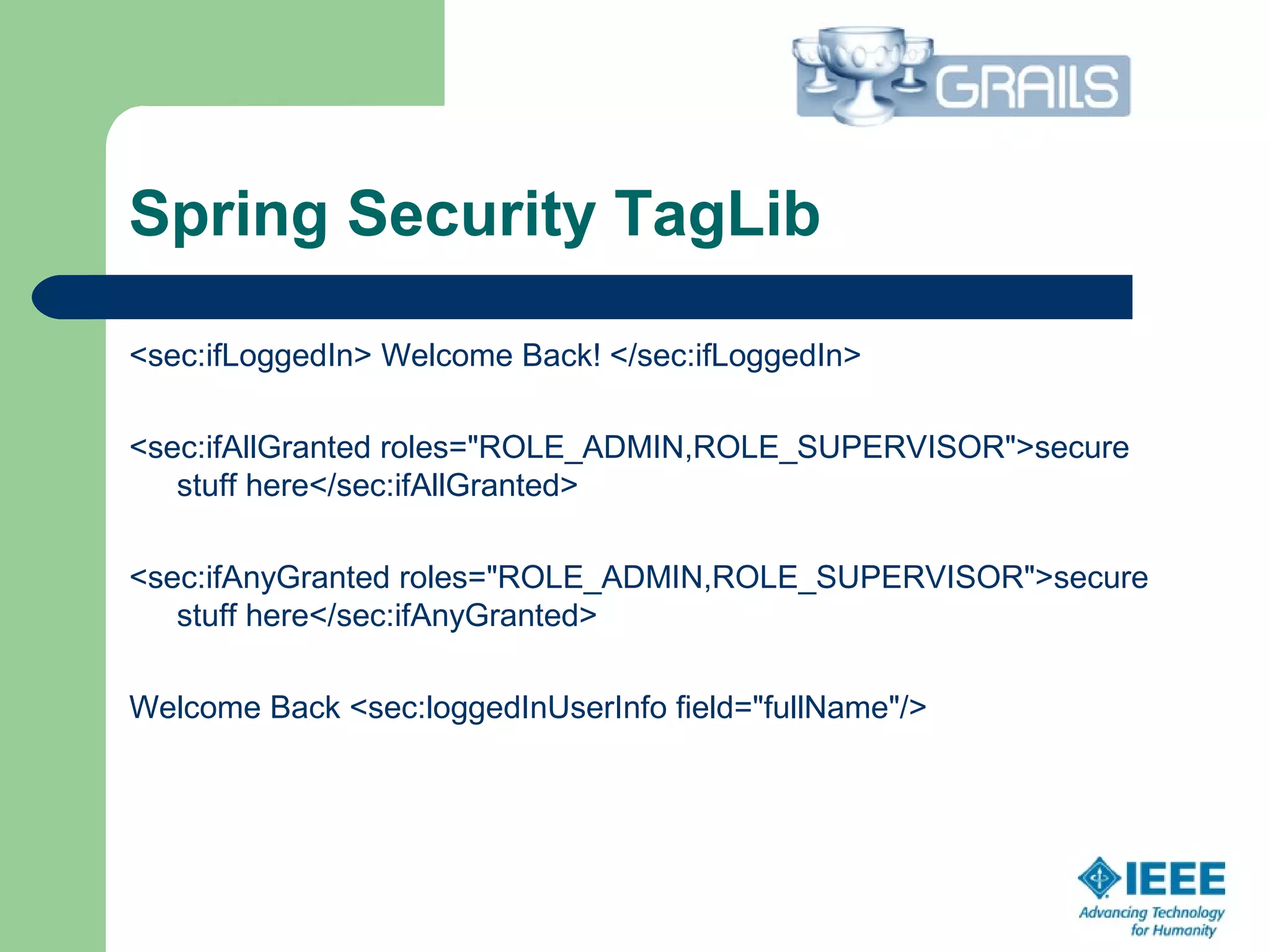 GRAILS

Spring Security TagLib

<sec:ifLoggedIn> Welcome Back! </sec:ifLoggedIn>

<sec:ifAllGranted roles="ROLE_ADMIN,ROLE_SUPERVISOR">secure stuff here</sec:ifAllGranted>

<sec:ifAnyGranted roles="ROLE_ADMIN,ROLE_SUPERVISOR">secure stuff here</sec:ifAnyGranted>

Welcome Back <sec:loggedInUserInfo field="fullName"/>

IEEE
Advancing Technology for Humanity